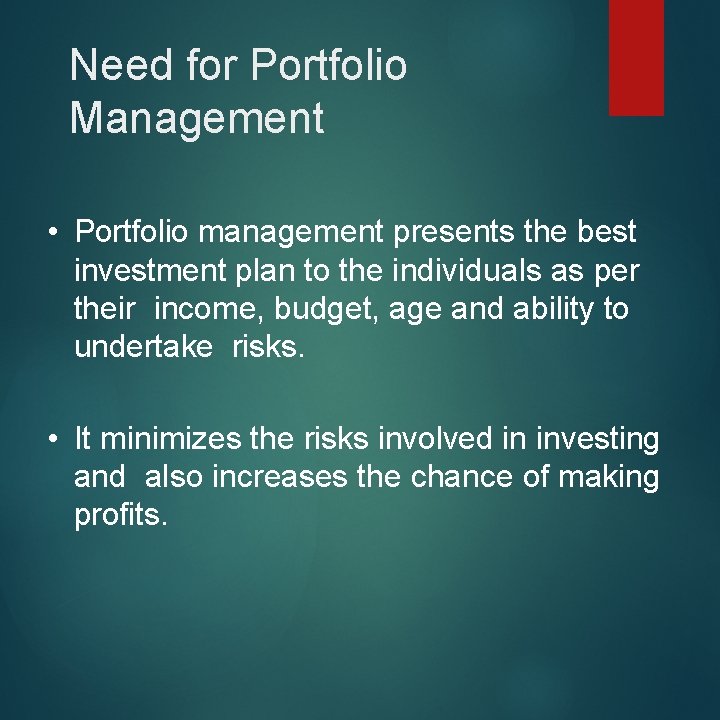 Need for Portfolio Management

• Portfolio management presents the best investment plan to the individuals as per their income, budget, age and ability to undertake risks.

• It minimizes the risks involved in investing and also increases the chance of making profits.